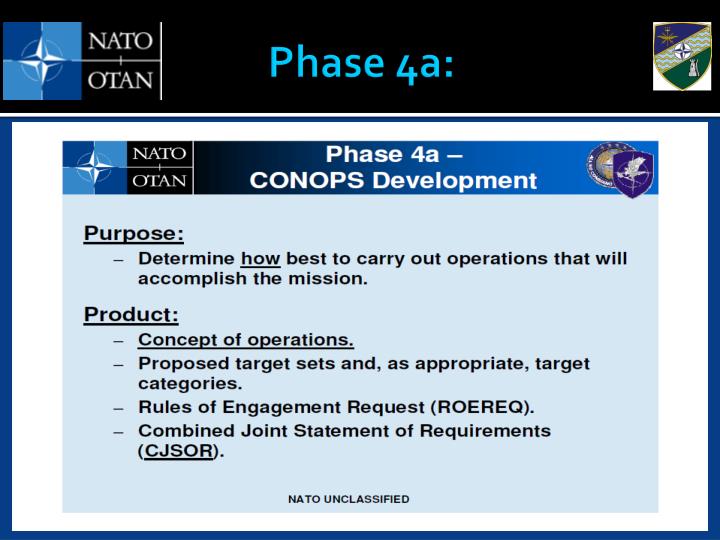 NATO
OTAN

Phase 4a:

NATO
OTAN

Phase 4a – CONOPS Development

Purpose:

– Determine how best to carry out operations that will accomplish the mission.

Product:

– Concept of operations.
– Proposed target sets and, as appropriate, target categories.
– Rules of Engagement Request (ROEREQ).
– Combined Joint Statement of Requirements (CJSOR).

NATO UNCLASSIFIED